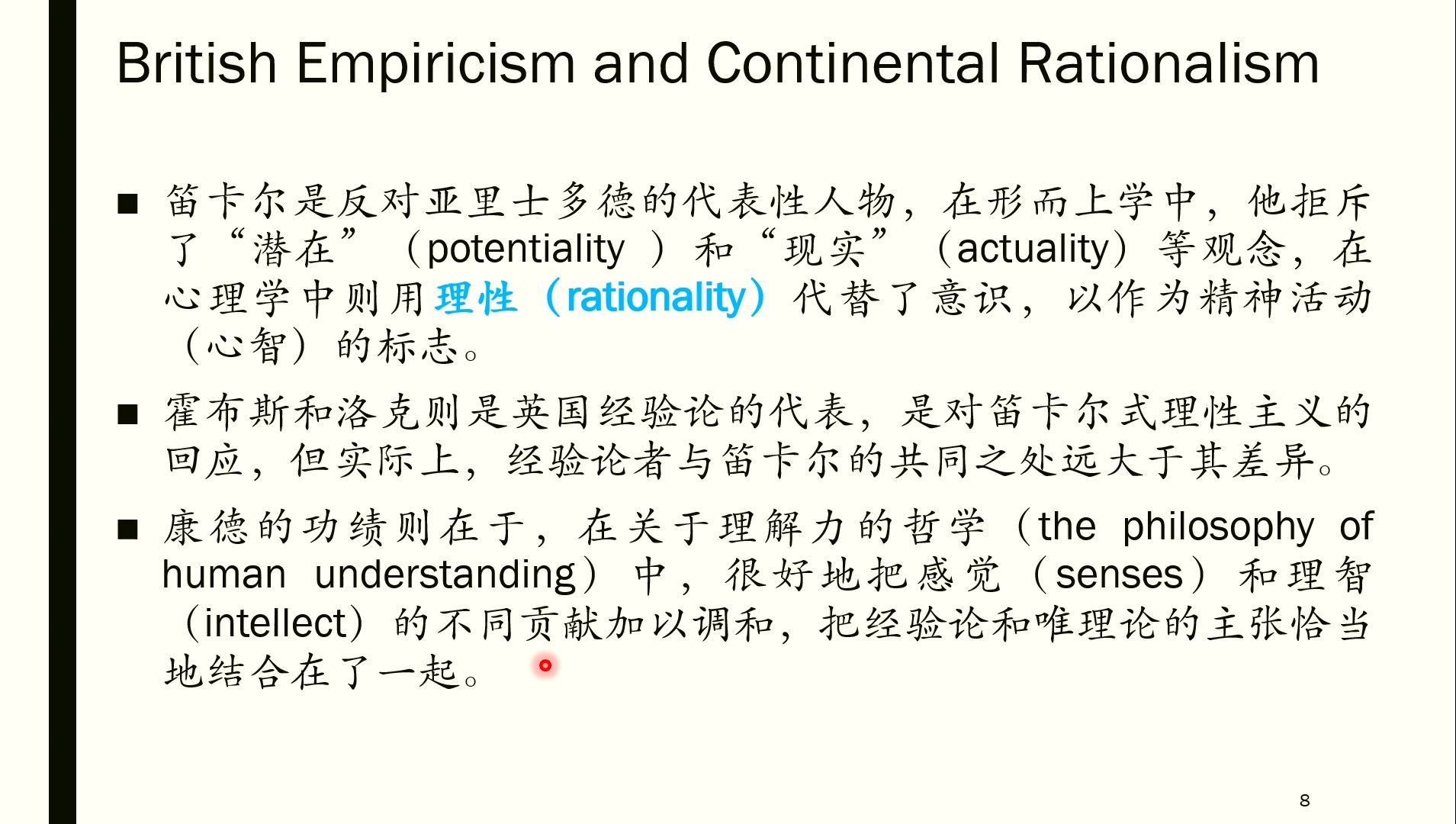 British Empiricism and Continental Rationalism

■ 笛卡尔是反对亚里士多德的代表性人物，在形而上学中，他拒斥了“潜在”（potentiality ）和“现实”（actuality）等观念，在心理学中则用理性（rationality）代替了意识，以作为精神活动（心智）的标志。

■ 霍布斯和洛克则是英国经验论的代表，是对笛卡尔式理性主义的回应，但实际上，经验论者与笛卡尔的共同之处远大于其差异。

■ 康德的功绩则在于，在关于理解力的哲学（the philosophy of human understanding）中，很好地把感觉（senses）和理智（intellect）的不同贡献加以调和，把经验论和唯理论的主张恰当地结合在了一起。

8